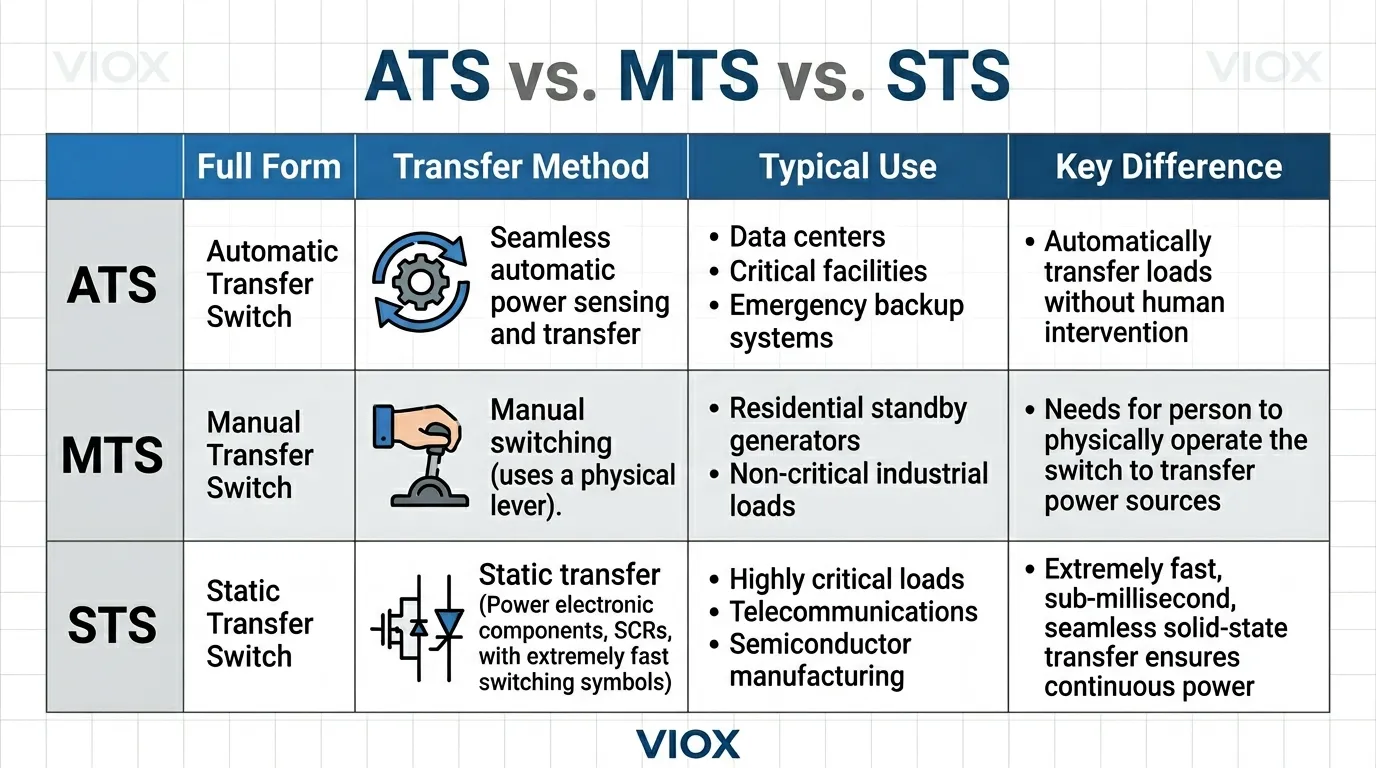 VIOX VIOX

ATS vs. MTS vs. STS

| | Full Form | Transfer Method | Typical Use | Key Difference |
|---|---|---|---|---|
| ATS | Automatic Transfer Switch | Seamless automatic power sensing and transfer | • Data centers • Critical facilities • Emergency backup systems | • Automatically transfer loads without human intervention |
| MTS | Manual Transfer Switch | Manual switching (uses a physical lever). | • Residential standby generators • Non-critical industrial loads | • Needs for person to physically operate the switch to transfer power sources |
| STS | Static Transfer Switch | Static transfer (Power electronic components, SCRs, with extremely fast switching symbols) | • Highly critical loads • Telecommunications • Semiconductor manufacturing | • Extremely fast, sub-millisecond, seamless solid-state transfer ensures continuous power |

VIOX